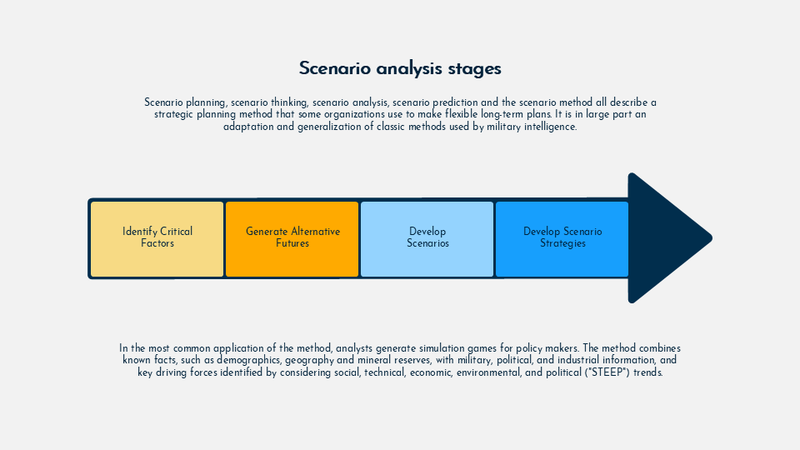 Scenario analysis stages

Scenario planning, scenario thinking, scenario analysis, scenario prediction and the scenario method all describe a strategic planning method that some organizations use to make flexible long-term plans. It is in large part an adaptation and generalization of classic methods used by military intelligence.

Identify Critical Factors

Generate Alternative Futures

Develop Scenarios

Develop Scenario Strategies

In the most common application of the method, analysts generate simulation games for policy makers. The method combines known facts, such as demographics, geography and mineral reserves, with military, political, and industrial information, and key driving forces identified by considering social, technical, economic, environmental, and political ("STEEP") trends.